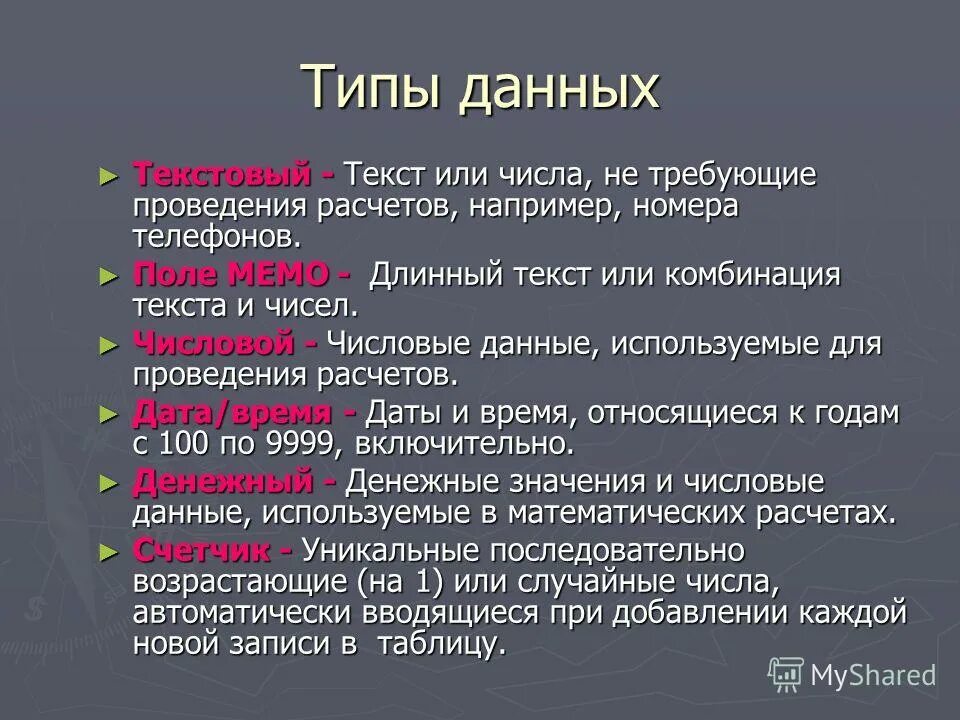 Типы данных

► Текстовый - Текст или числа, не требующие проведения расчетов, например, номера телефонов.

► Поле МЕМО - Длинный текст или комбинация текста и чисел.

► Числовой - Числовые данные, используемые для проведения расчетов.

► Дата/время - Даты и время, относящиеся к годам с 100 по 9999, включительно.

► Денежный - Денежные значения и числовые данные, используемые в математических расчетах.

► Счетчик - Уникальные последовательно возрастающие (на 1) или случайные числа, автоматически вводящиеся при добавлении каждой новой записи в таблицу.

MyShared